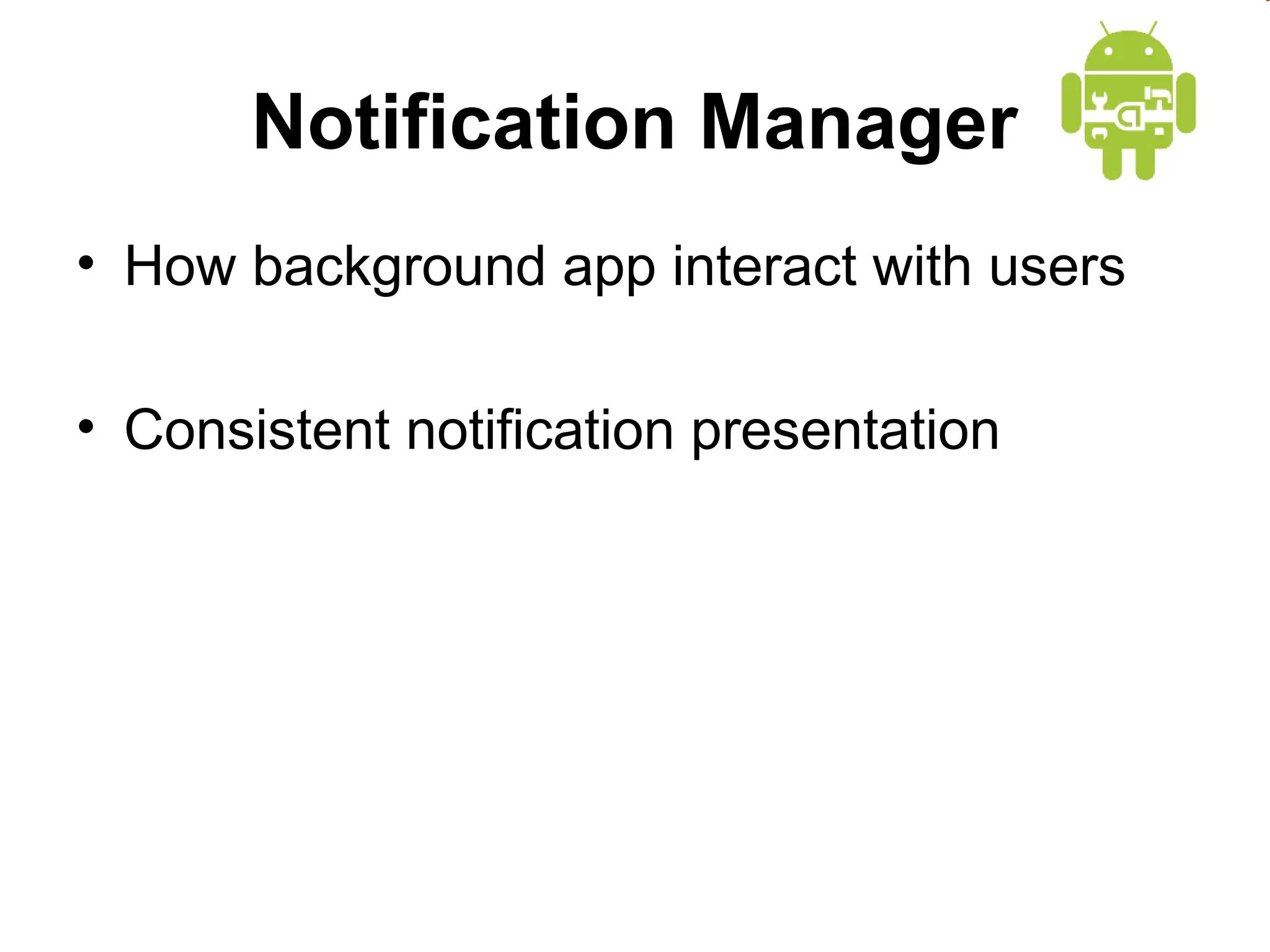 Notification Manager

• How background app interact with users

• Consistent notification presentation